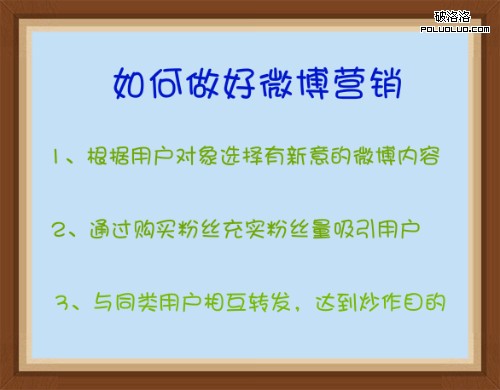 破洛洛
POLUOLUO.COM

如何做好微博营销

1、根据用户对象选择有新意的微博内容

2、通过购买粉丝充实粉丝量吸引用户

3、与同类用户相互转发，达到炒作目的